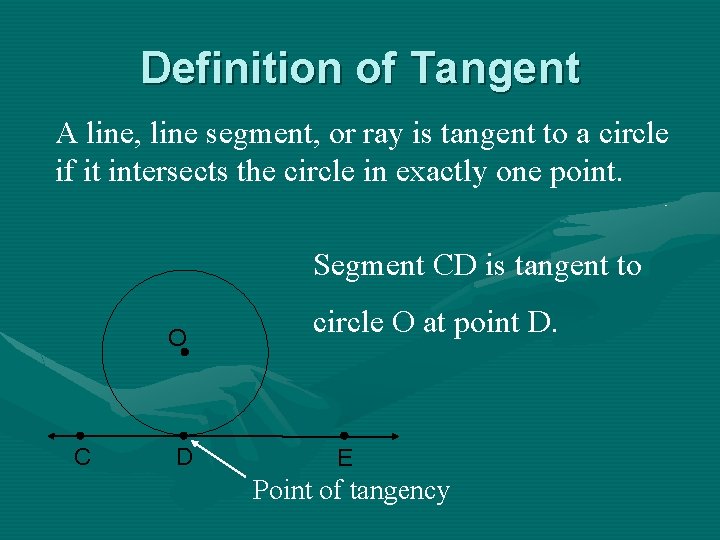 Definition of Tangent

A line, line segment, or ray is tangent to a circle if it intersects the circle in exactly one point.

Segment CD is tangent to circle O at point D.

O

C

D

E

Point of tangency